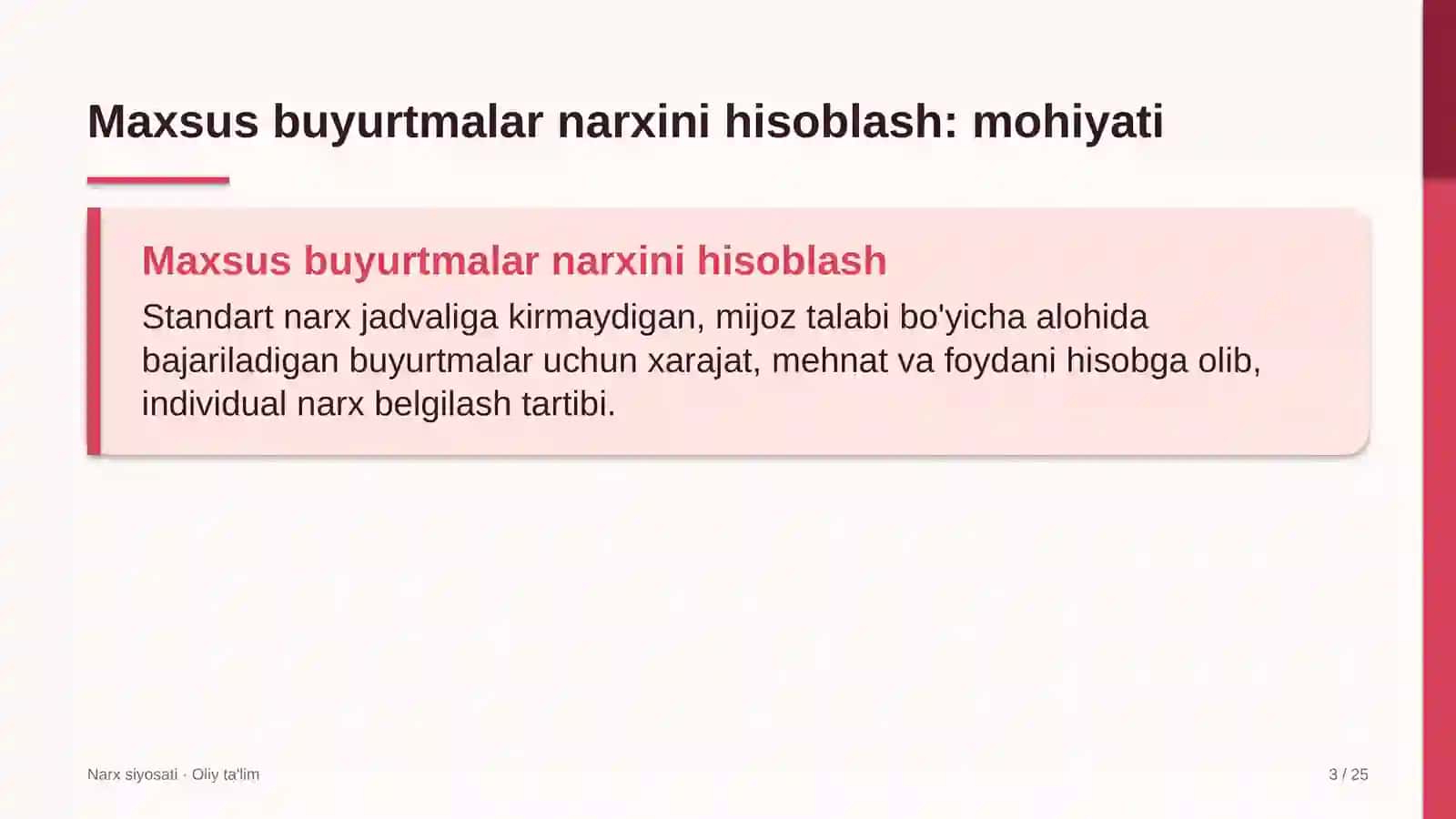 Maxsus buyurtmalar narxini hisoblash: mohiyati

Maxsus buyurtmalar narxini hisoblash

Standart narx jadvaliga kirmaydigan, mijoz talabi bo'yicha alohida bajariladigan buyurtmalar uchun xarajat, mehnat va foydani hisobga olib, individual narx belgilash tartibi.

Narx siyosati · Oliy ta'lim

3 / 25